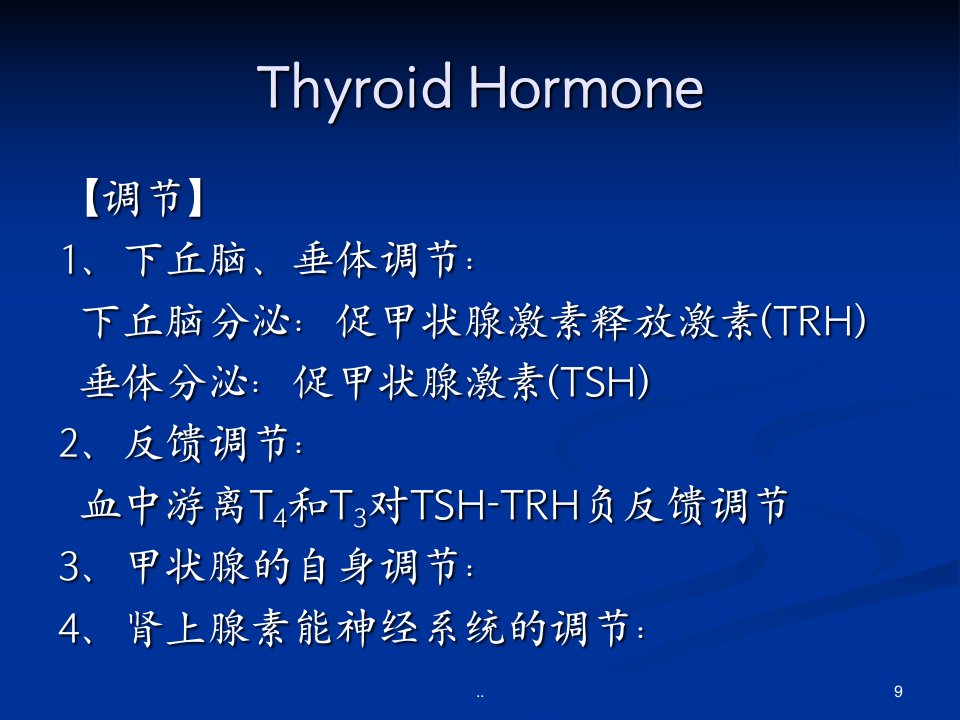 Thyroid Hormone

【调节】

1、下丘脑、垂体调节：

下丘脑分泌：促甲状腺激素释放激素(TRH)

垂体分泌：促甲状腺激素(TSH)

2、反馈调节：

血中游离$T_4$和$T_3$对TSH-TRH负反馈调节

3、甲状腺的自身调节：

4、肾上腺素能神经系统的调节：

..

9